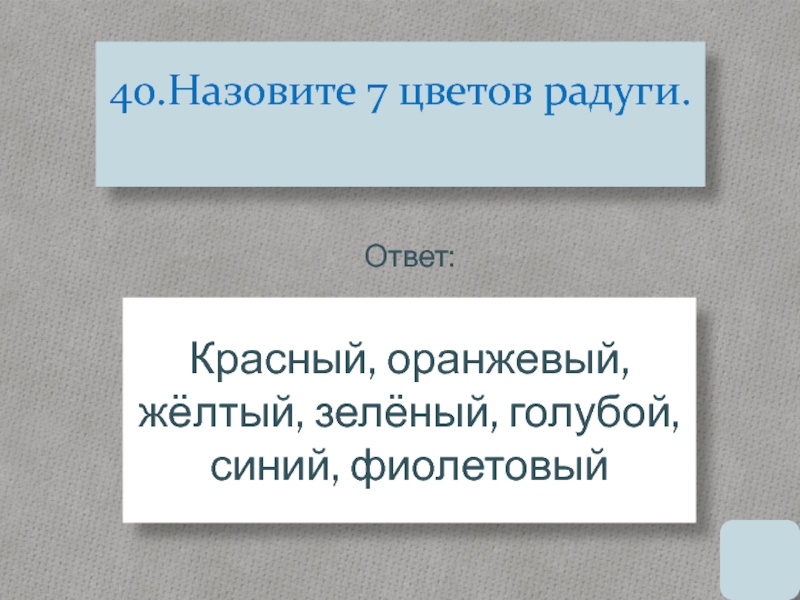 40.Назовите 7 цветов радуги.

Ответ:

Красный, оранжевый, жёлтый, зелёный, голубой, синий, фиолетовый